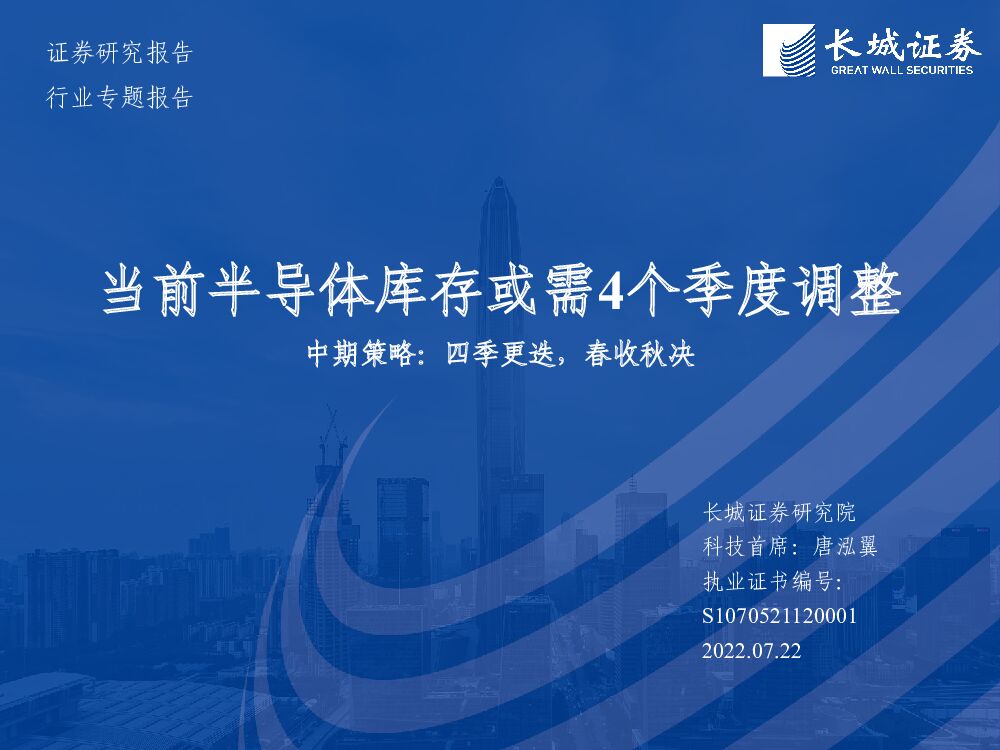 证券研究报告
行业专题报告

长城证券
GREAT WALL SECURITIES

当前半导体库存或需4个季度调整

中期策略：四季更迭，春收秋决

长城证券研究院
科技首席：唐泓翼
执业证书编号：
S1070521120001
2022.07.22